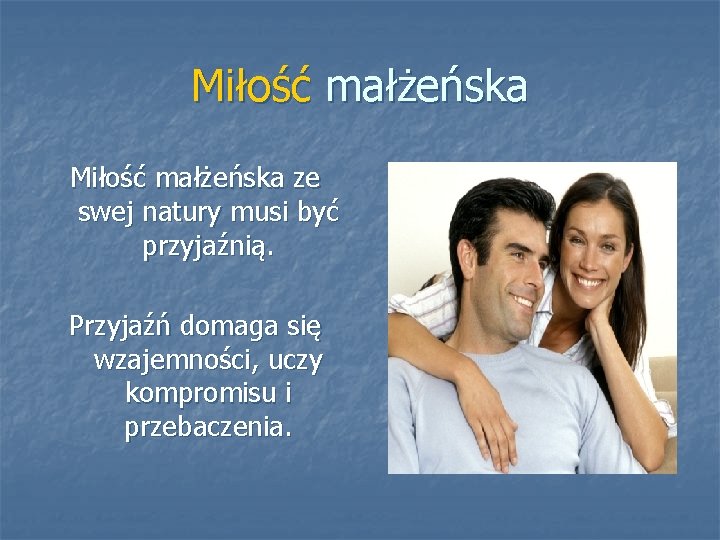 Miłość małżeńska

Miłość małżeńska ze swej natury musi być przyjaźnią.

Przyjaźń domaga się wzajemności, uczy kompromisu i przebaczenia.